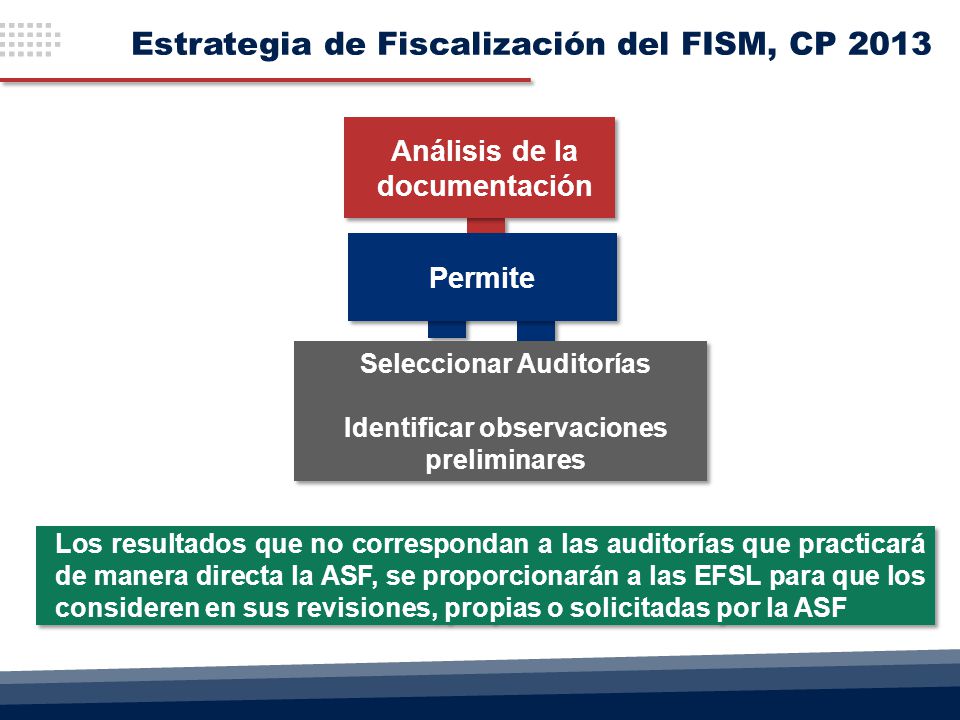 Estrategia de Fiscalización del FISM, CP 2013

Análisis de la documentación

Permite

Seleccionar Auditorías

Identificar observaciones preliminares

Los resultados que no correspondan a las auditorías que practicará de manera directa la ASF, se proporcionarán a las EFSL para que los consideren en sus revisiones, propias o solicitadas por la ASF